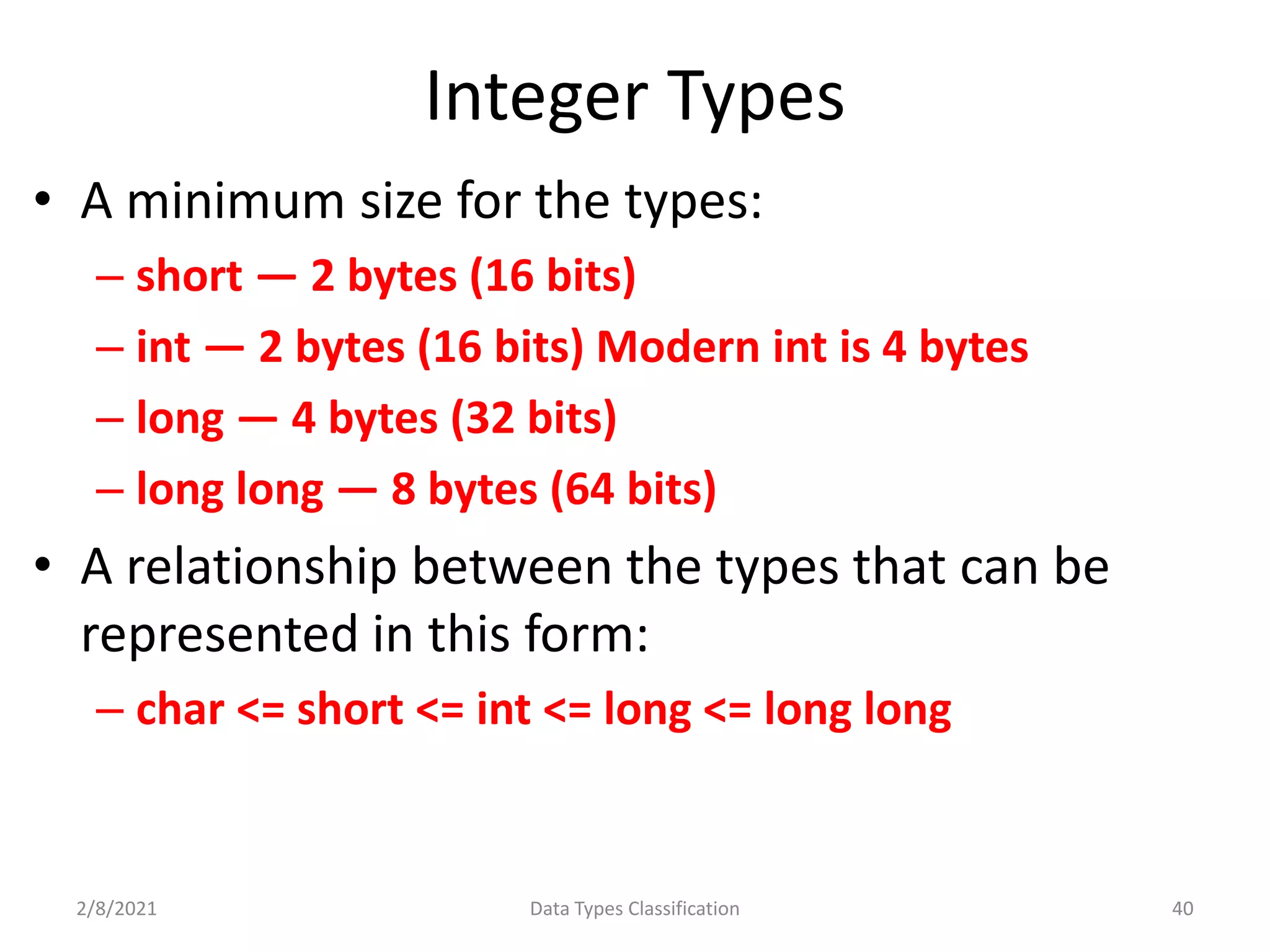 Integer Types

• A minimum size for the types:

– short — 2 bytes (16 bits)

– int — 2 bytes (16 bits) Modern int is 4 bytes

– long — 4 bytes (32 bits)

– long long — 8 bytes (64 bits)

• A relationship between the types that can be represented in this form:

– char <= short <= int <= long <= long long

2/8/2021

Data Types Classification

40